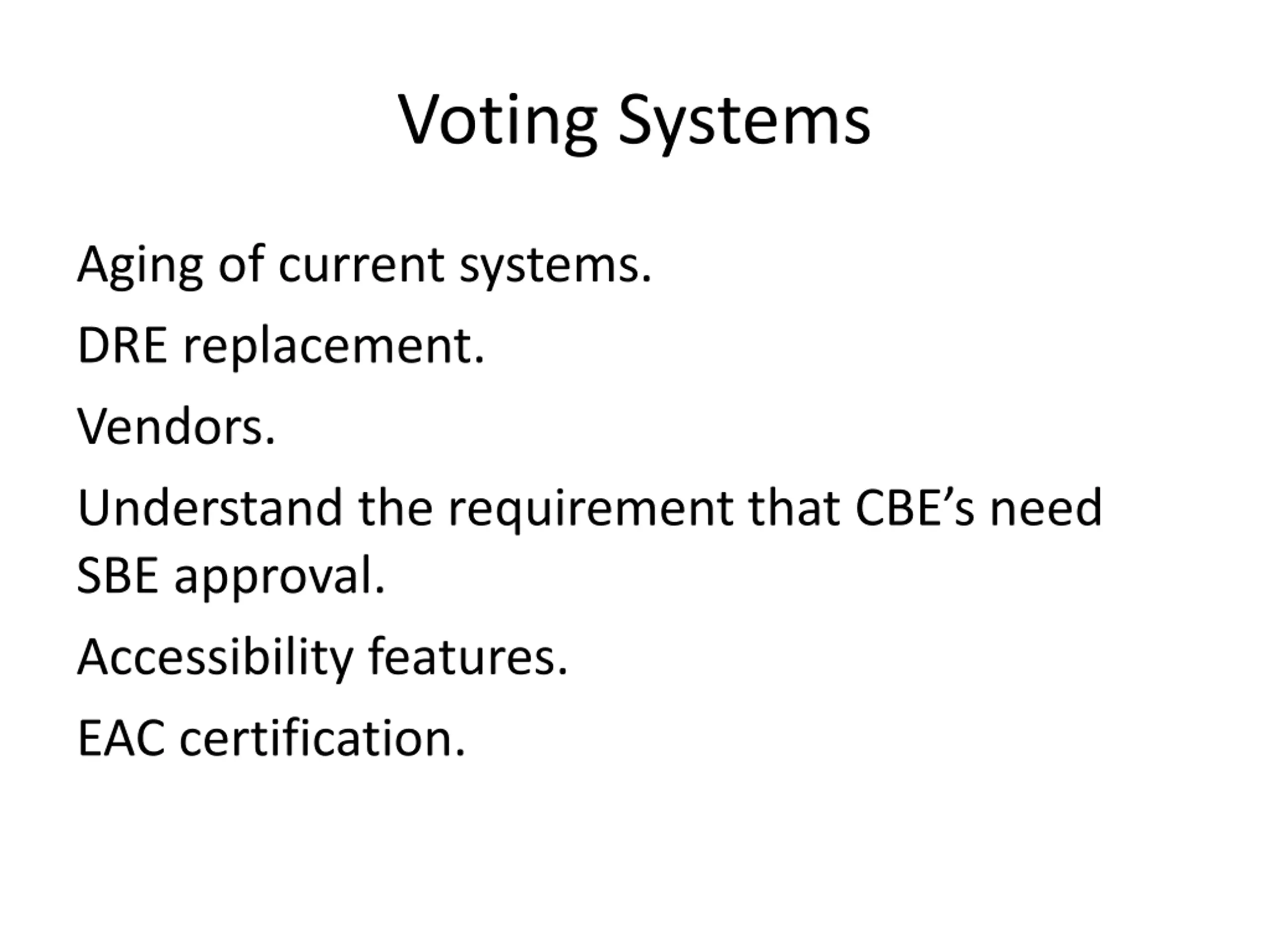 Voting Systems

Aging of current systems.

DRE replacement.

Vendors.

Understand the requirement that CBE’s need SBE approval.

Accessibility features.

EAC certification.